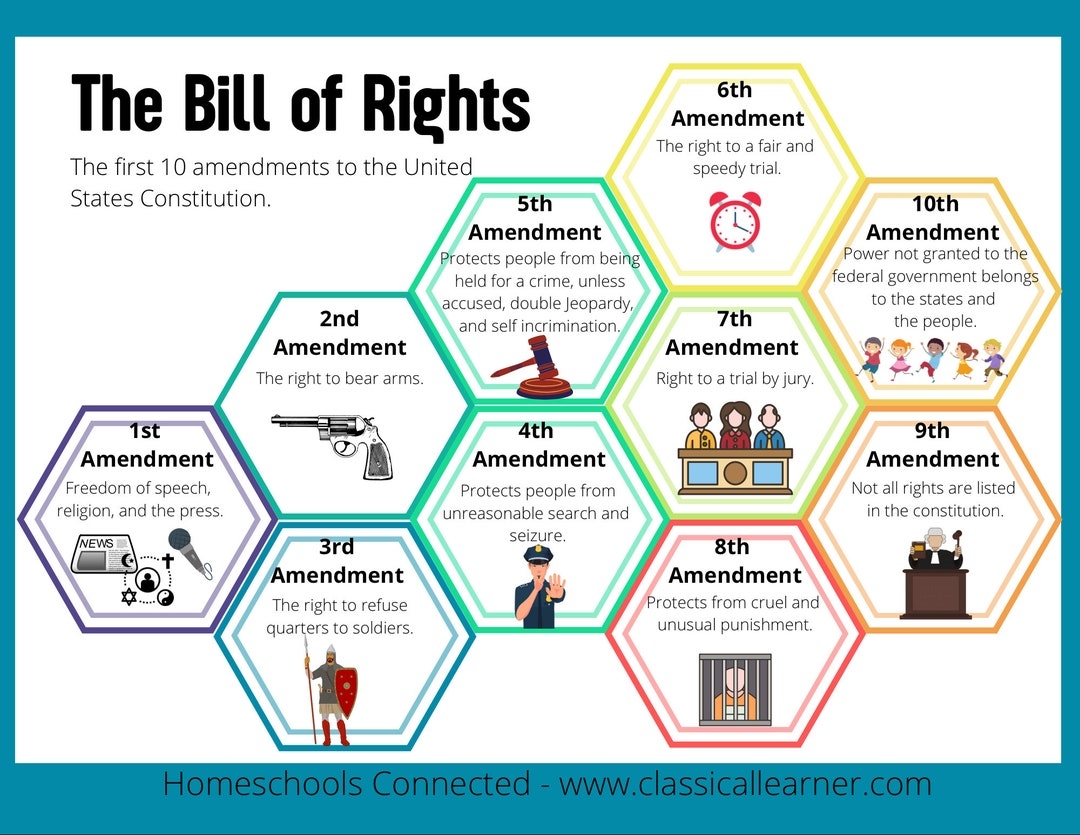 The Bill of Rights

The first 10 amendments to the United States Constitution.

1st Amendment
Freedom of speech, religion, and the press.

NEWS

2nd Amendment
The right to bear arms.

3rd Amendment
The right to refuse quarters to soldiers.

4th Amendment
Protects people from unreasonable search and seizure.

5th Amendment
Protects people from being held for a crime, unless accused, double Jeopardy, and self incrimination.

6th Amendment
The right to a fair and speedy trial.

7th Amendment
Right to a trial by jury.

8th Amendment
Protects from cruel and unusual punishment.

9th Amendment
Not all rights are listed in the constitution.

10th Amendment
Power not granted to the federal government belongs to the states and the people.

Homeschools Connected - www.classicallearner.com